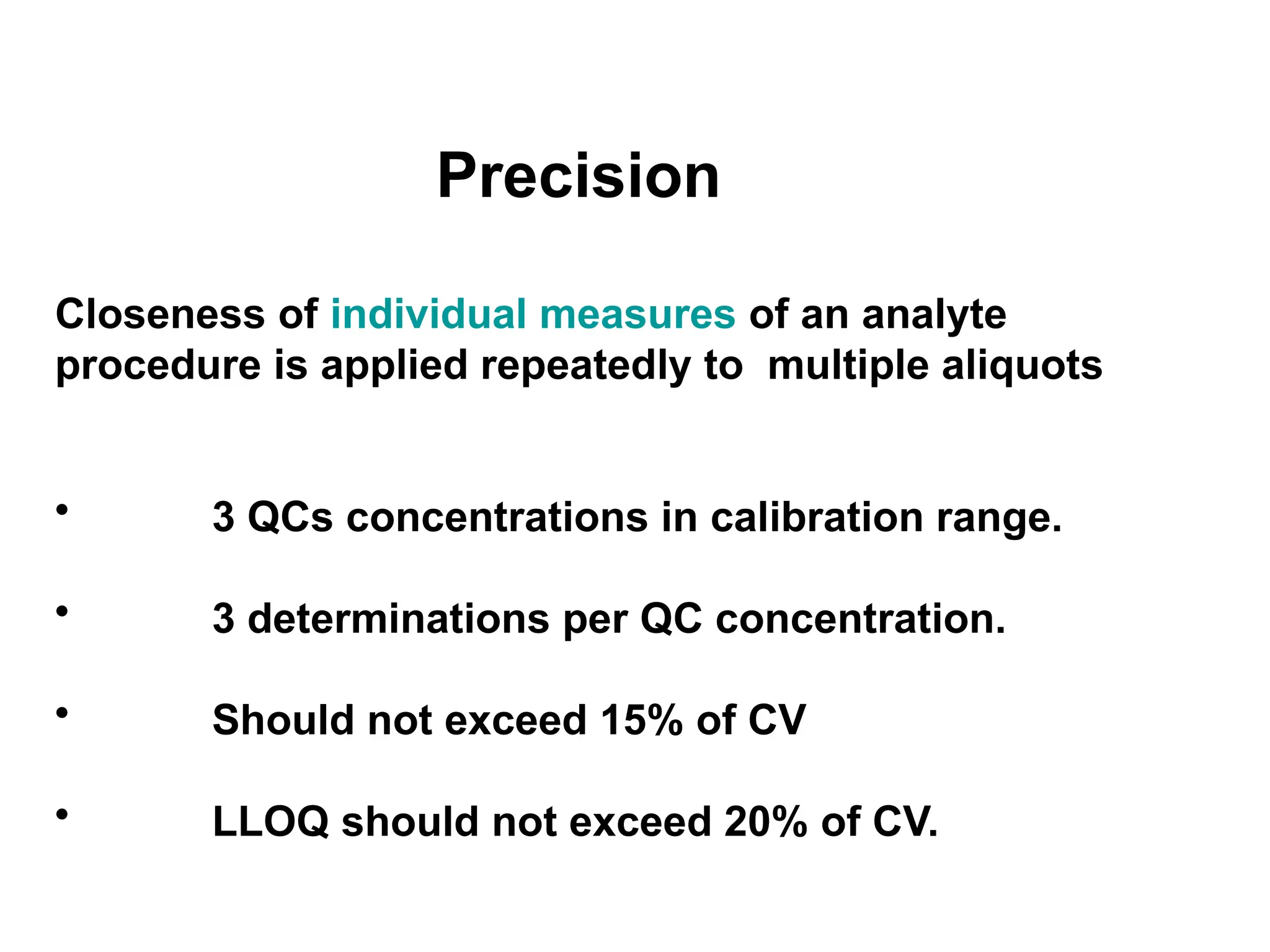 Precision

Closeness of individual measures of an analyte procedure is applied repeatedly to multiple aliquots

• 3 QCs concentrations in calibration range.

• 3 determinations per QC concentration.

• Should not exceed 15% of CV

• LLOQ should not exceed 20% of CV.